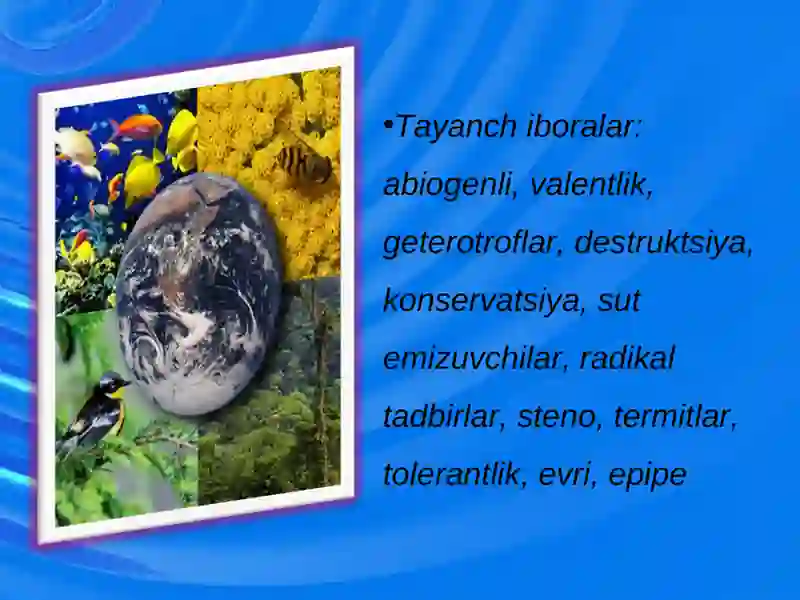 •Tayanch iboralar: abiogenli, valentlik, geterotroflar, destruktsiya, konservatsiya, sut emizuvchilar, radikal tadbirlar, steno, termitlar, tolerantlik, evri, epipe